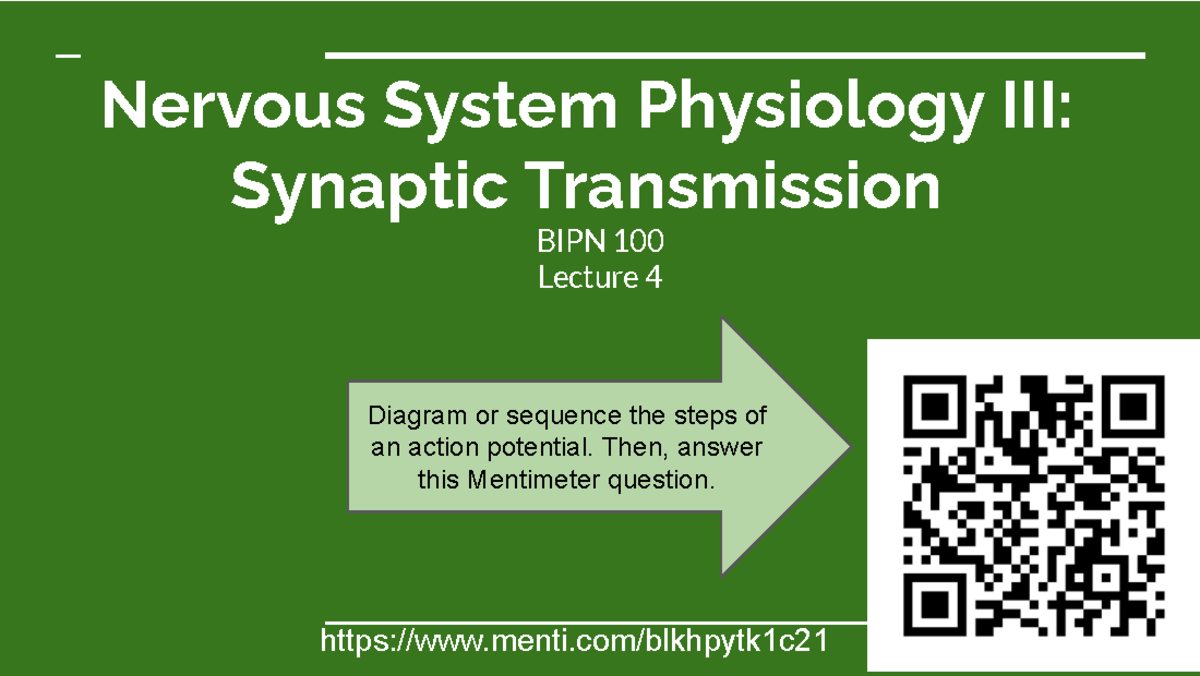 Nervous System Physiology III: Synaptic Transmission

BIPN 100
Lecture 4

Diagram or sequence the steps of an action potential. Then, answer this Mentimeter question.

https://www.menti.com/blkhpytk1c21